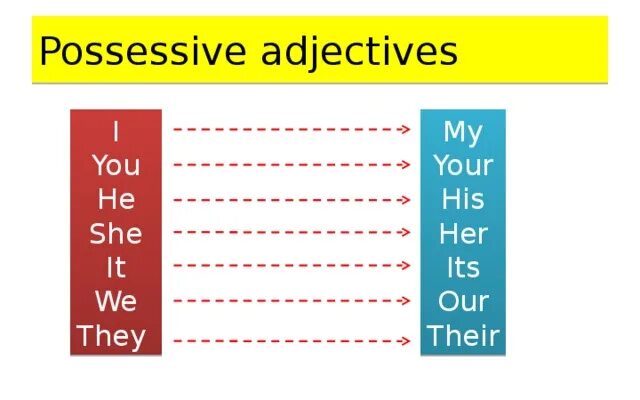 Possessive adjectives

I
You
He
She
It
We
They

My
Your
His
Her
Its
Our
Their